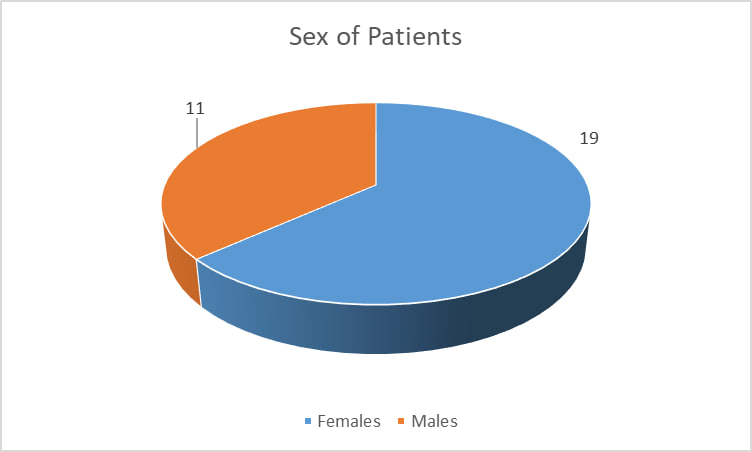 Sex of Patients

11

19

Females Males